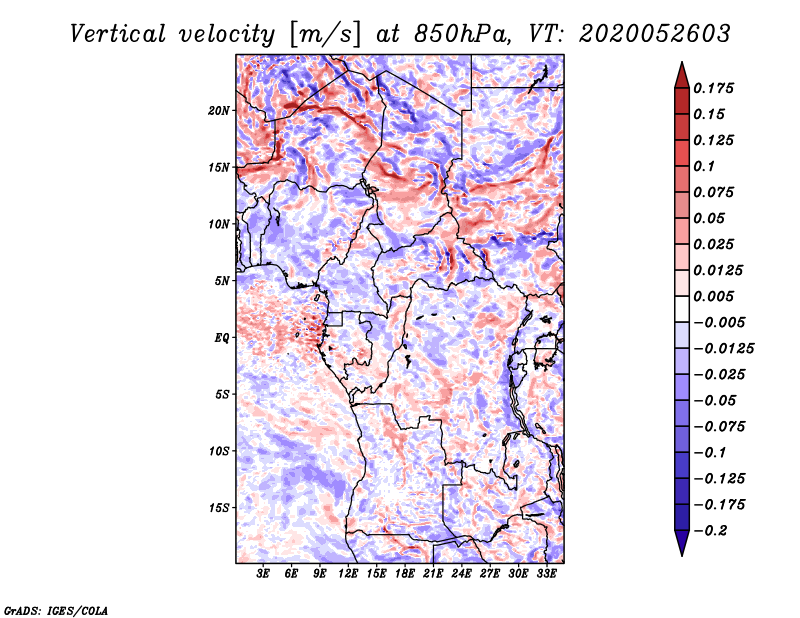 Vertical velocity [m/s] at 850hPa, VT: 2020052603

20N
15N
10N
5N
EQ
5S
10S
15S

3E 6E 9E 12E 15E 18E 21E 24E 27E 30E 33E

0.175
0.15
0.125
0.1
0.075
0.05
0.025
0.0125
0.005
−0.005
−0.0125
−0.025
−0.05
−0.075
−0.1
−0.125
−0.175
−0.2

GrADS: IGES/COLA